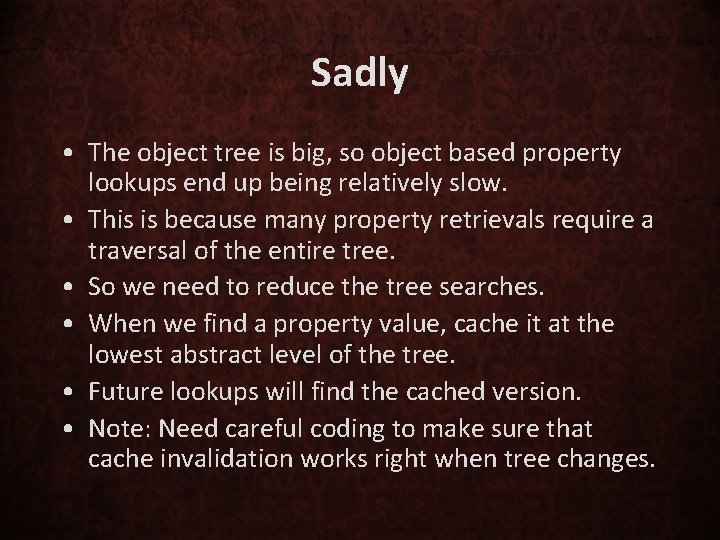 Sadly

• The object tree is big, so object based property lookups end up being relatively slow.
• This is because many property retrievals require a traversal of the entire tree.
• So we need to reduce the tree searches.
• When we find a property value, cache it at the lowest abstract level of the tree.
• Future lookups will find the cached version.
• Note: Need careful coding to make sure that cache invalidation works right when tree changes.